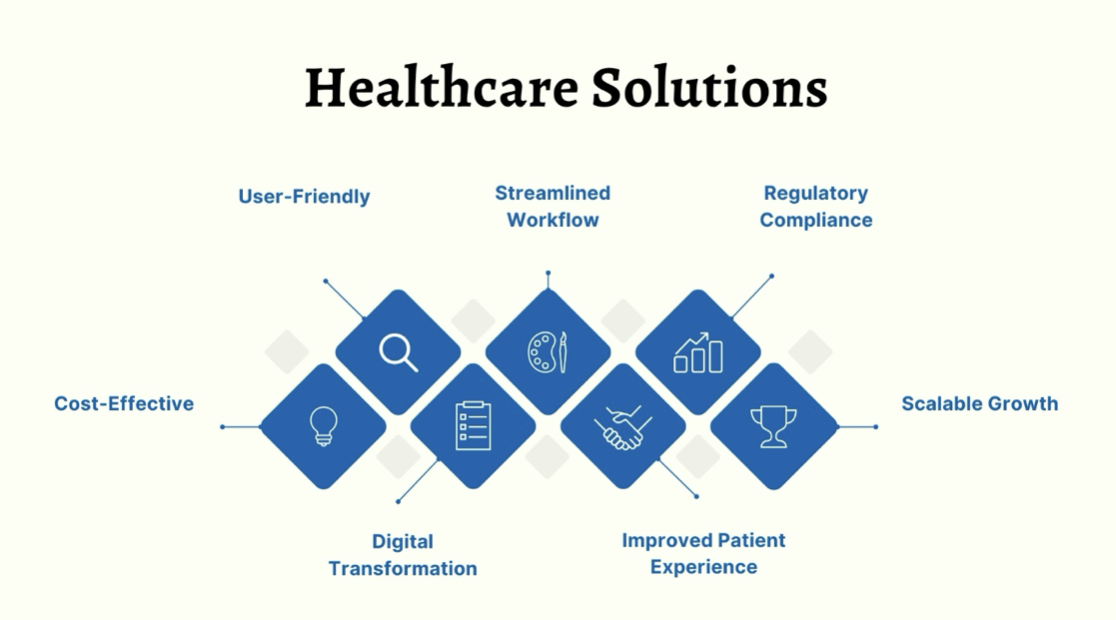 Healthcare Solutions

User-Friendly

Streamlined Workflow

Regulatory Compliance

Cost-Effective

Scalable Growth

Digital Transformation

Improved Patient Experience